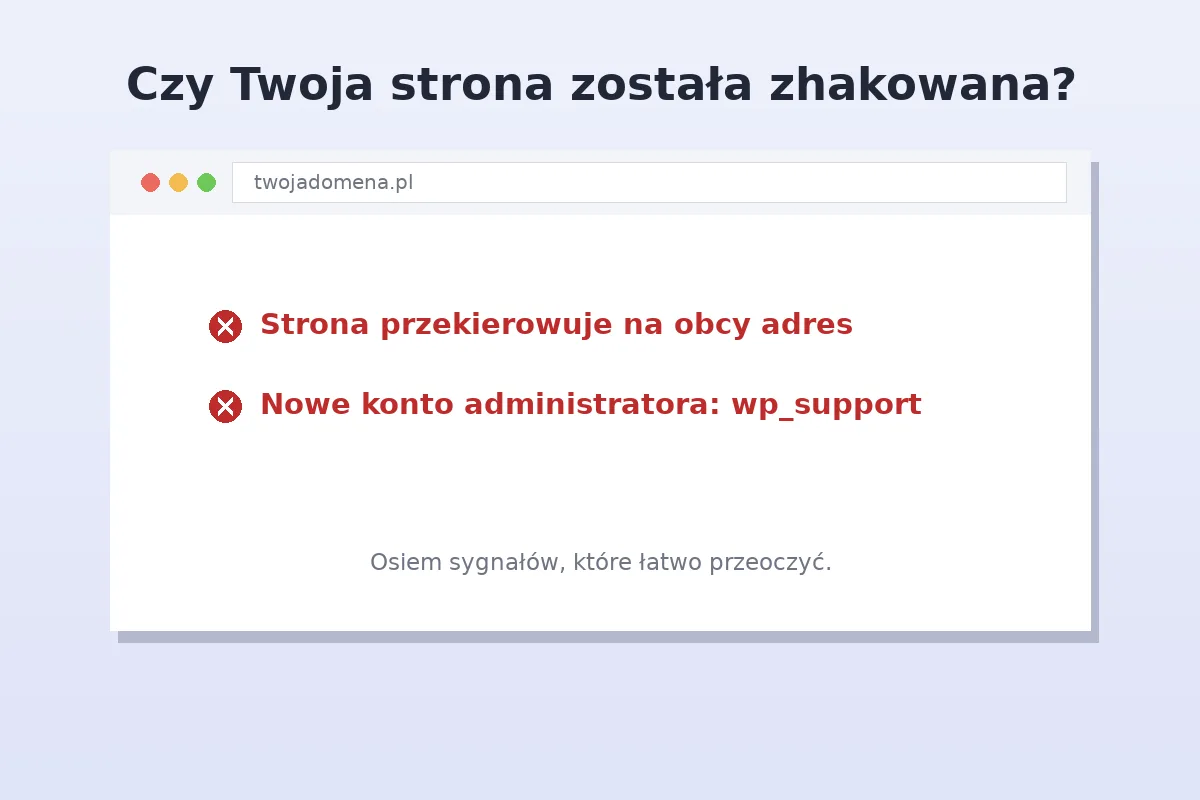 Czy Twoja strona została zhakowana?

twojadomena.pl

Strona przekierowuje na obcy adres

Nowe konto administratora: wp_support

Osiem sygnałów, które łatwo przeoczyć.